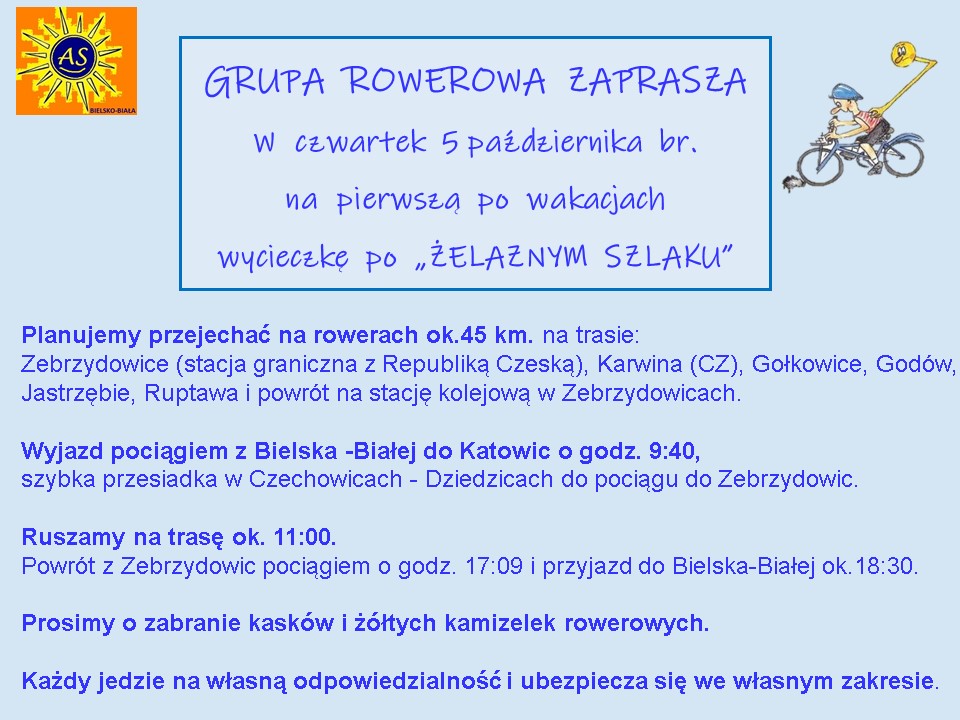 AS
BIELSKO-BIAŁA

GRUPA ROWEROWA ZAPRASZA
w czwartek 5 października br.
na pierwszą po wakacjach
wycieczkę po „ŻELAZNYM SZLAKU”

Planujemy przejechać na rowerach ok.45 km. na trasie:
Zebrzydowice (stacja graniczna z Republiką Czeską), Karwina (CZ), Gołkowice, Godów, Jastrzębie, Ruptawa i powrót na stację kolejową w Zebrzydowicach.

Wyjazd pociągiem z Bielska -Białej do Katowic o godz. 9:40,
szybka przesiadka w Czechowicach - Dziedzicach do pociągu do Zebrzydowic.

Ruszamy na trasę ok. 11:00.
Powrót z Zebrzydowic pociągiem o godz. 17:09 i przyjazd do Bielska-Białej ok.18:30.

Prosimy o zabranie kasków i żółtych kamizelek rowerowych.

Każdy jedzie na własną odpowiedzialność i ubezpiecza się we własnym zakresie.